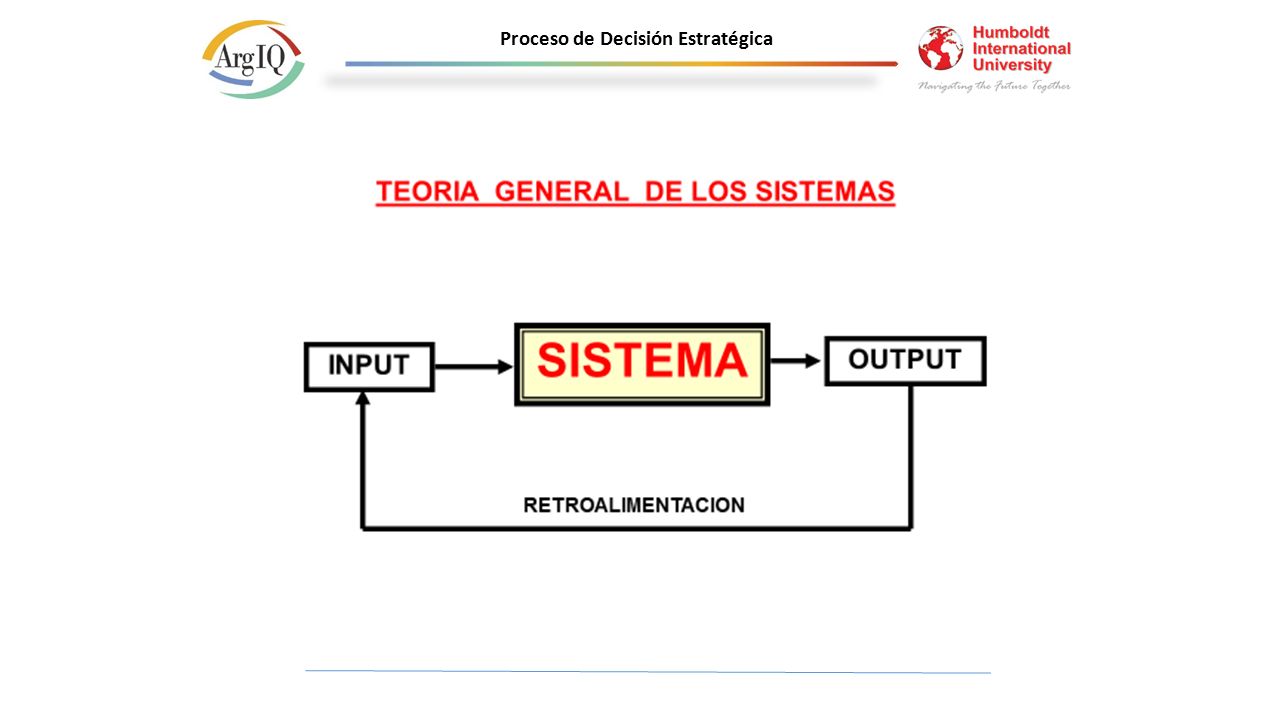 ArgIQ

Proceso de Decisión Estratégica

Humboldt International University
Navigating the Future Together

TEORIA GENERAL DE LOS SISTEMAS

INPUT

SISTEMA

OUTPUT

RETROALIMENTACION